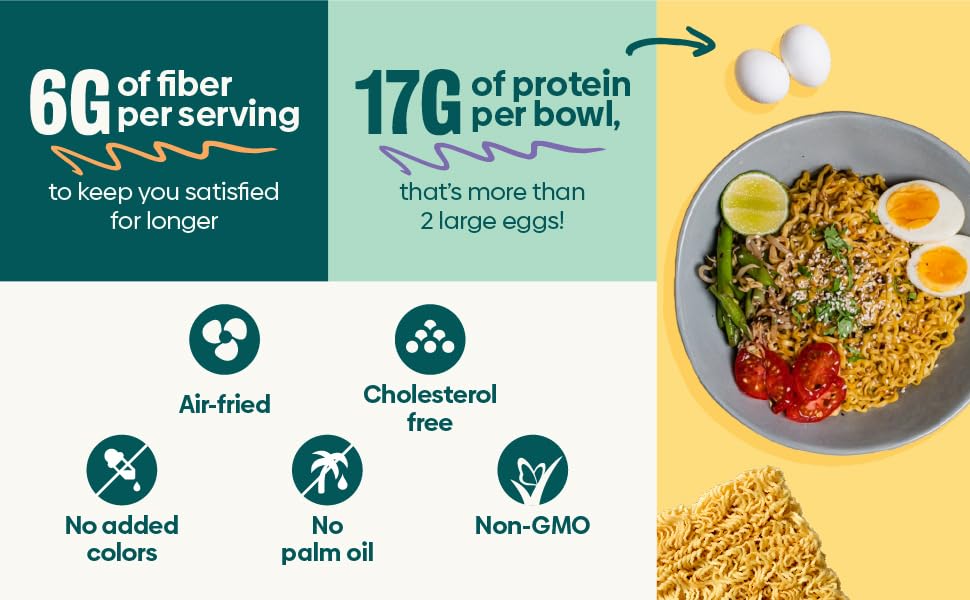 6G of fiber per serving

to keep you satisfied for longer

17G of protein per bowl,

that's more than 2 large eggs!

Air-fried

Cholesterol free

No added colors

No palm oil

Non-GMO